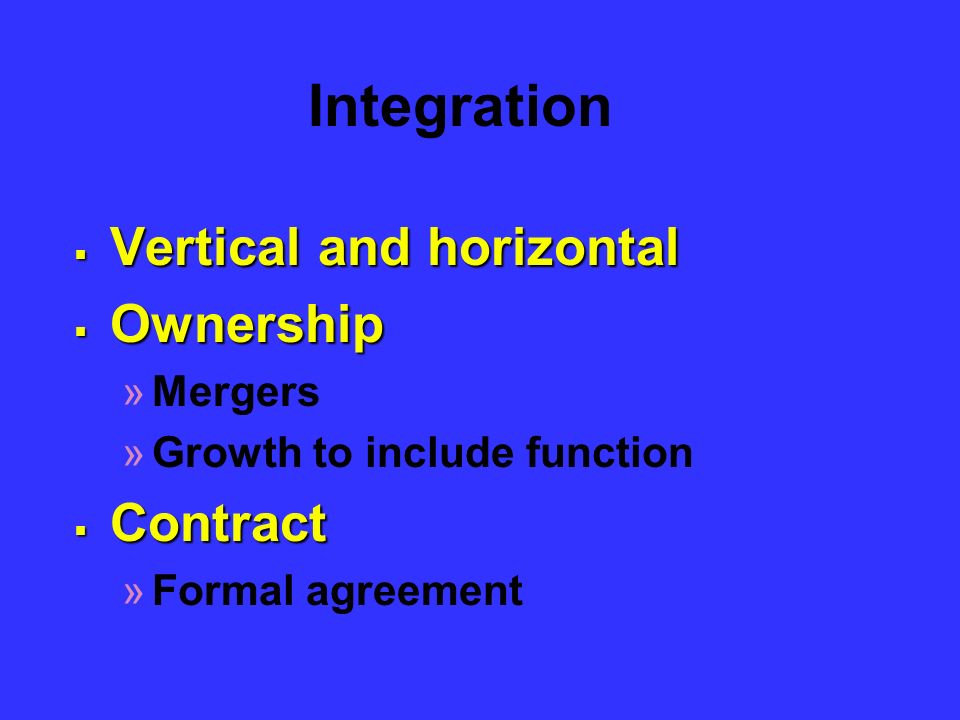 Integration

▪ Vertical and horizontal
▪ Ownership
» Mergers
» Growth to include function
▪ Contract
» Formal agreement